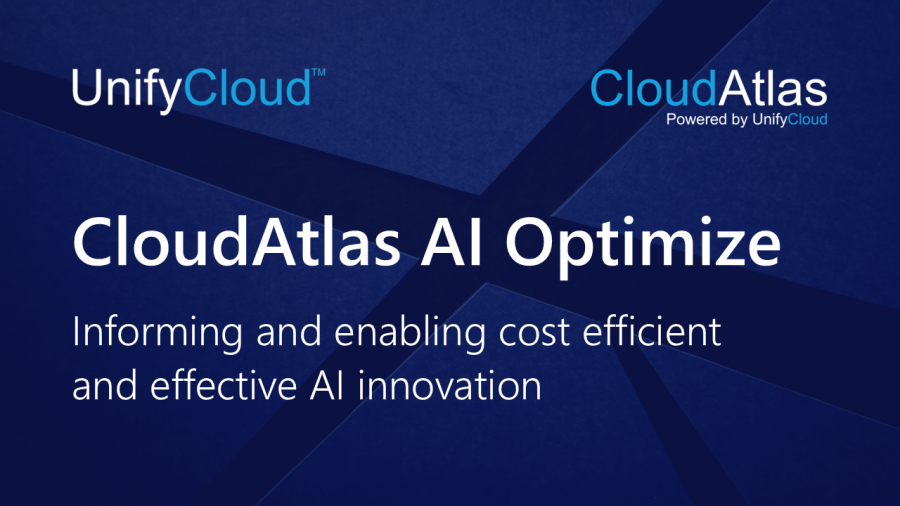 UnifyCloud™

CloudAtlas
Powered by UnifyCloud

CloudAtlas AI Optimize

Informing and enabling cost efficient and effective AI innovation